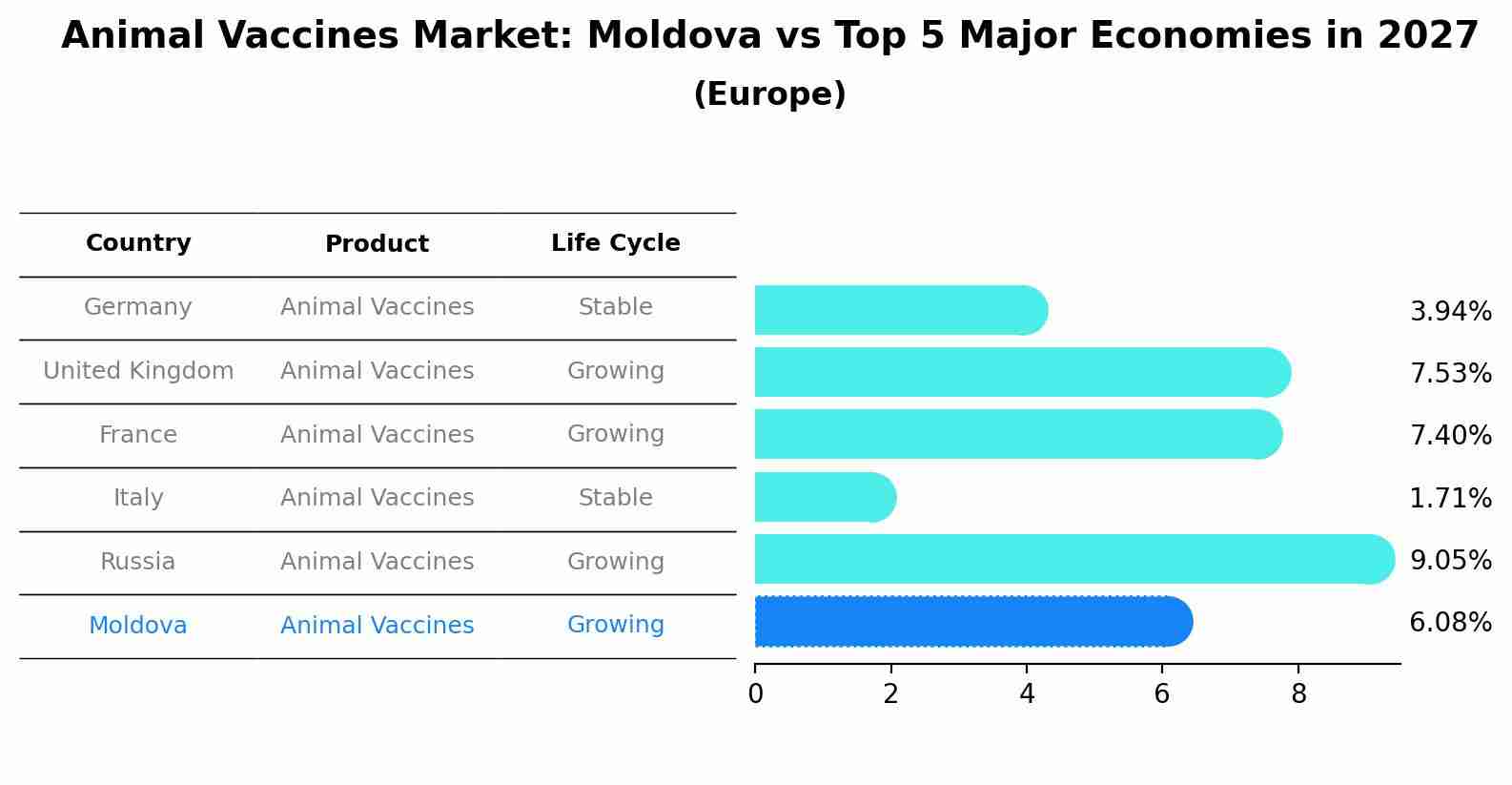 Animal Vaccines Market: Moldova vs Top 5 Major Economies in 2027
(Europe)

| Country | Product | Life Cycle |
|---|---|---|
| Germany | Animal Vaccines | Stable |
| United Kingdom | Animal Vaccines | Growing |
| France | Animal Vaccines | Growing |
| Italy | Animal Vaccines | Stable |
| Russia | Animal Vaccines | Growing |
| Moldova | Animal Vaccines | Growing |

3.94%
7.53%
7.40%
1.71%
9.05%
6.08%

0 2 4 6 8